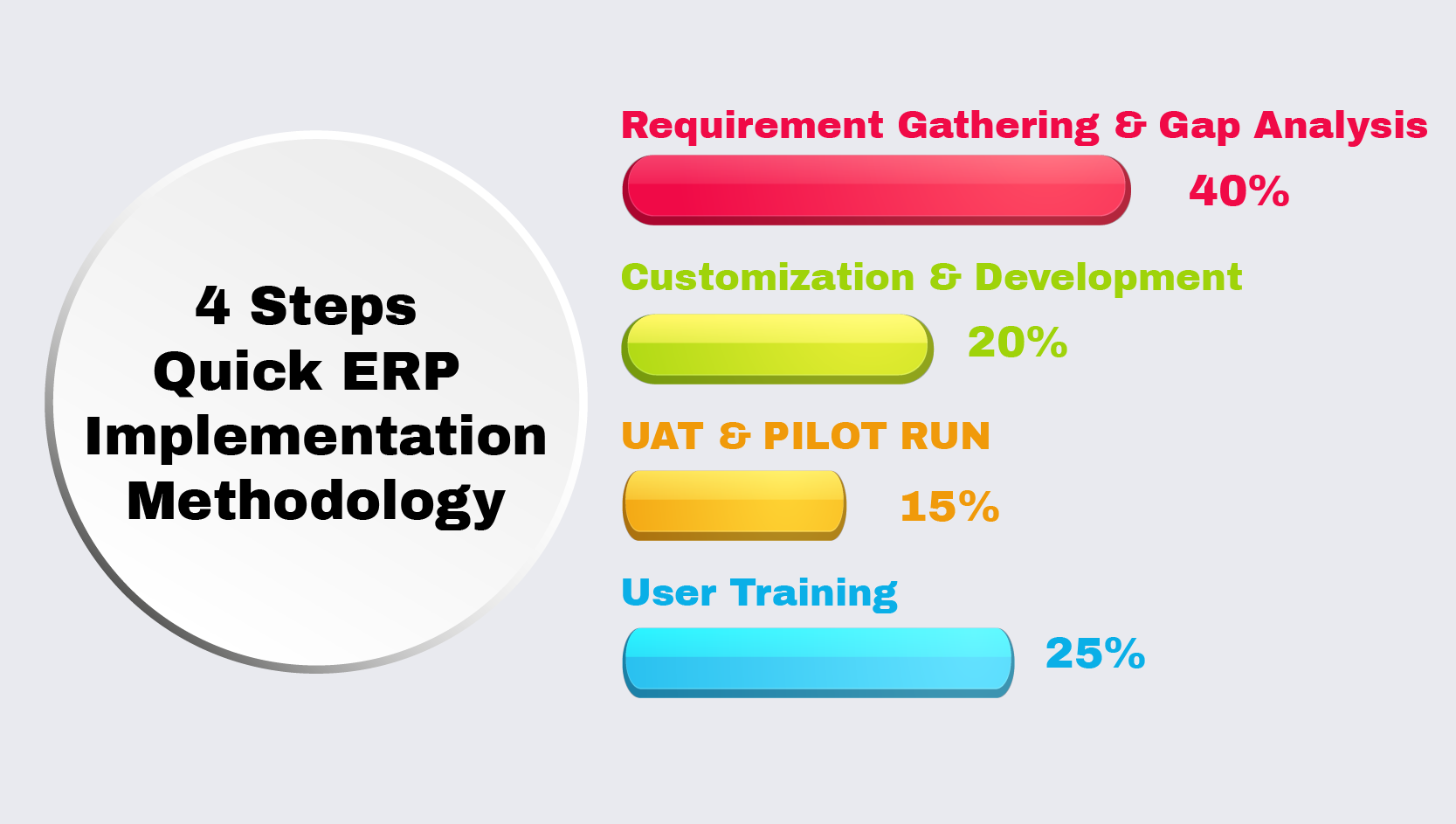 4 Steps Quick ERP Implementation Methodology

Requirement Gathering & Gap Analysis
40%

Customization & Development
20%

UAT & PILOT RUN
15%

User Training
25%